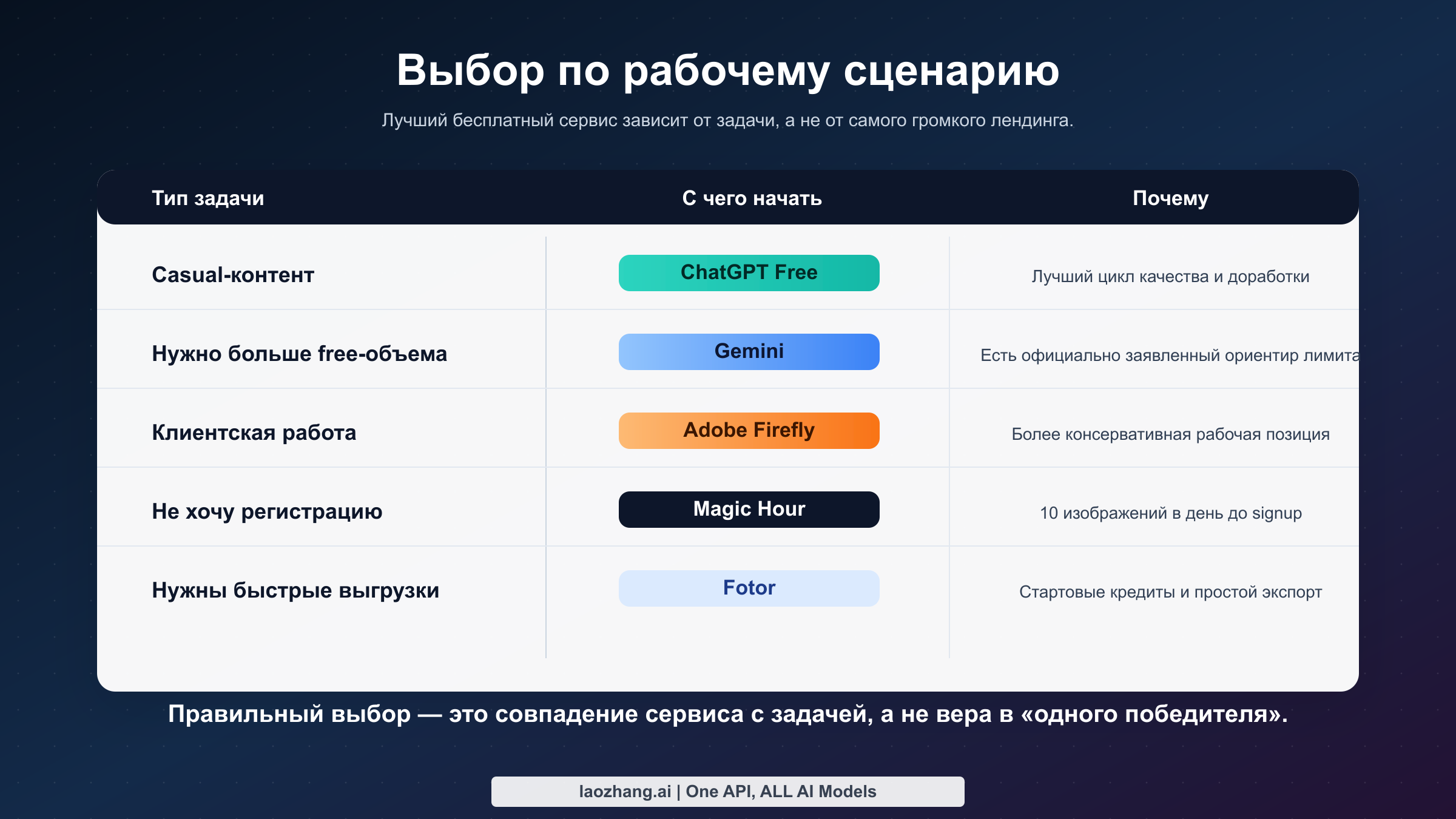 Выбор по рабочему сценарию

Лучший бесплатный сервис зависит от задачи, а не от самого громкого лендинга.

| Тип задачи | С чего начать | Почему |
|---|---|---|
| Casual-контент | ChatGPT Free | Лучший цикл качества и доработки |
| Нужно больше free-объема | Gemini | Есть официально заявленный ориентир лимита |
| Клиентская работа | Adobe Firefly | Более консервативная рабочая позиция |
| Не хочу регистрацию | Magic Hour | 10 изображений в день до signup |
| Нужны быстрые выгрузки | Fotor | Стартовые кредиты и простой экспорт |

Правильный выбор — это совпадение сервиса с задачей, а не вера в «одного победителя».

laozhang.ai | One API, ALL AI Models